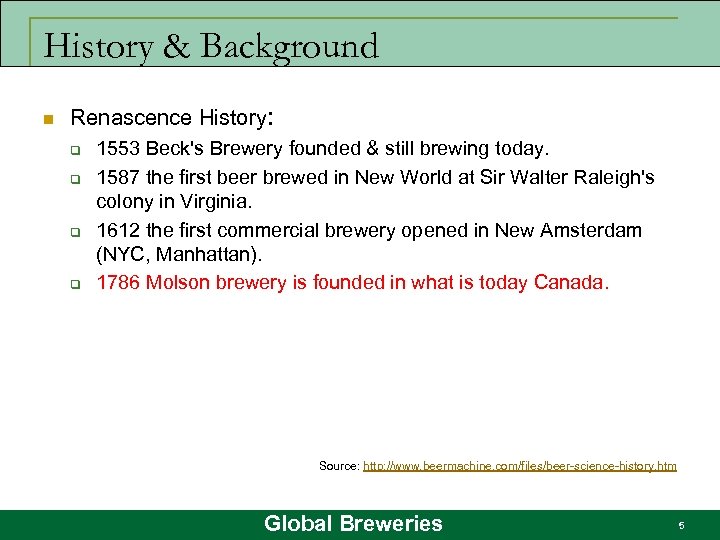 History & Background

Renascence History:

1553 Beck's Brewery founded & still brewing today.

1587 the first beer brewed in New World at Sir Walter Raleigh's colony in Virginia.

1612 the first commercial brewery opened in New Amsterdam (NYC, Manhattan).

1786 Molson brewery is founded in what is today Canada.

Source: http://www.beermachine.com/files/beer-science-history.htm

Global Breweries

5